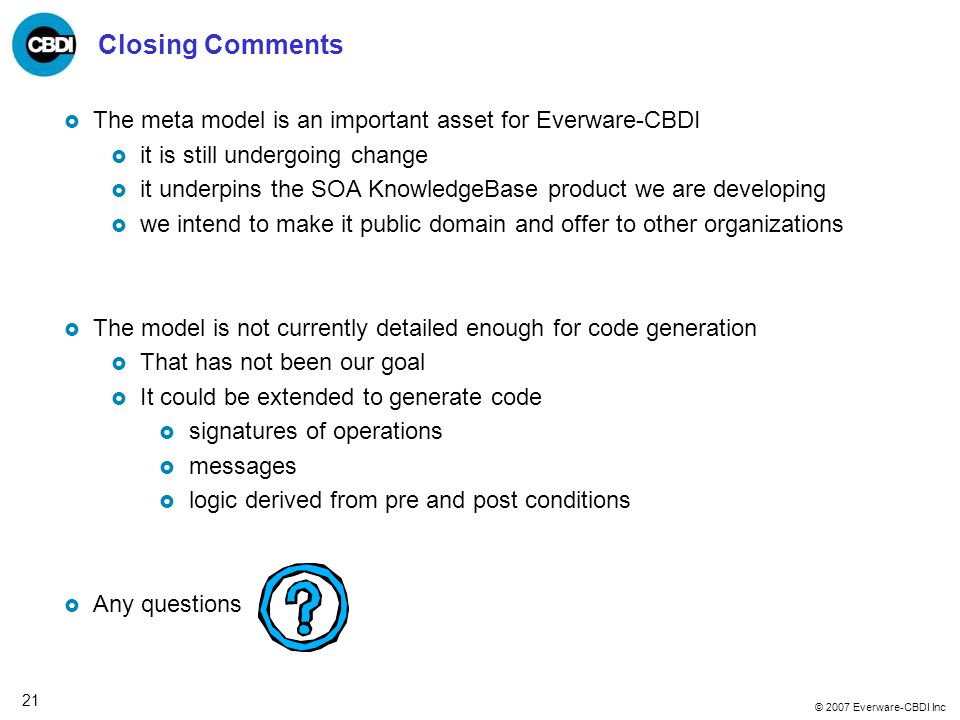 CBDI

Closing Comments

The meta model is an important asset for Everware-CBDI

it is still undergoing change

it underpins the SOA KnowledgeBase product we are developing

we intend to make it public domain and offer to other organizations

The model is not currently detailed enough for code generation

That has not been our goal

It could be extended to generate code

signatures of operations

messages

logic derived from pre and post conditions

Any questions

?

21

© 2007 Everware-CBDI Inc